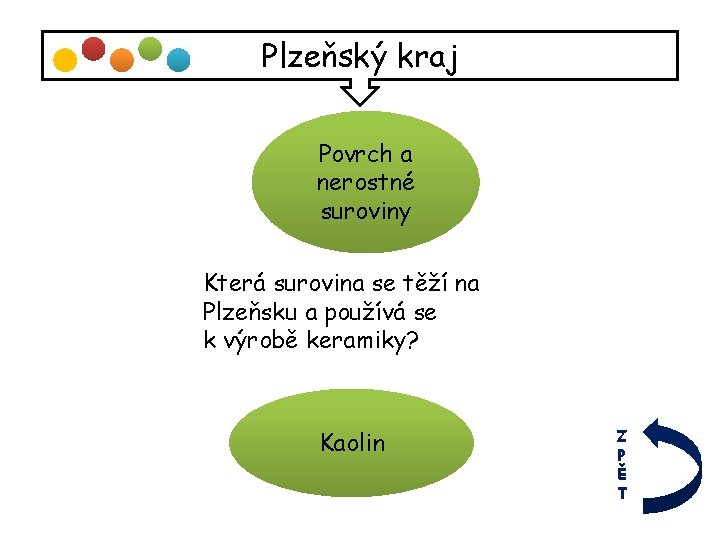 Plzeňský kraj

Povrch a nerostné suroviny

Která surovina se těží na Plzeňsku a používá se k výrobě keramiky?

Kaolin

ZPĚT